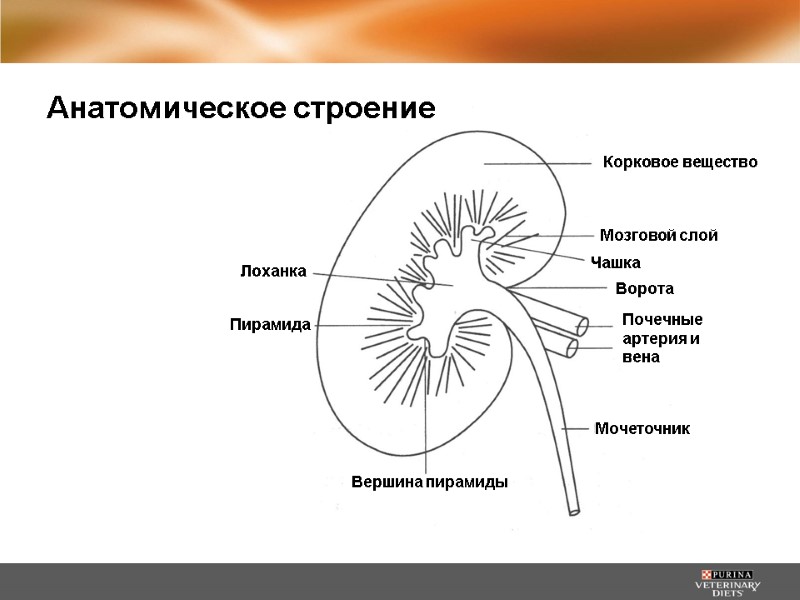 Анатомическое строение

Корковое вещество

Мозговой слой

Чашка

Лоханка

Ворота

Пирамида

Почечные артерия и вена

Мочеточник

Вершина пирамиды

PURINA
VETERINARY DIETS